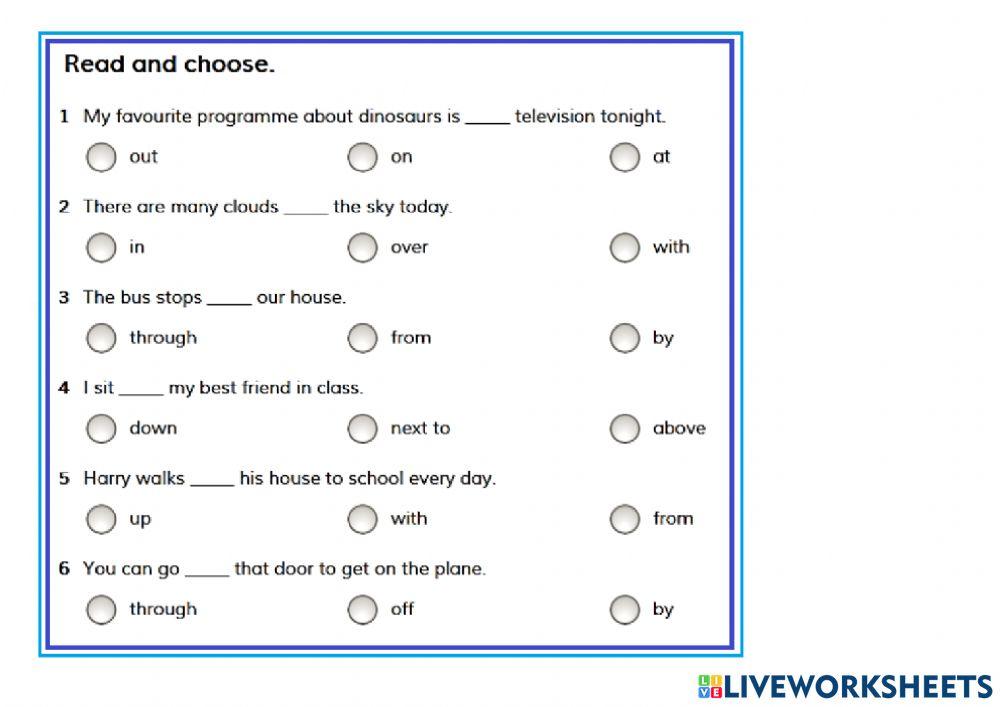 Read and choose.

1 My favourite programme about dinosaurs is _____ television tonight.

out on at

2 There are many clouds _____ the sky today.

in over with

3 The bus stops _____ our house.

through from by

4 I sit _____ my best friend in class.

down next to above

5 Harry walks _____ his house to school every day.

up with from

6 You can go _____ that door to get on the plane.

through off by

LIVEWORKSHEETS